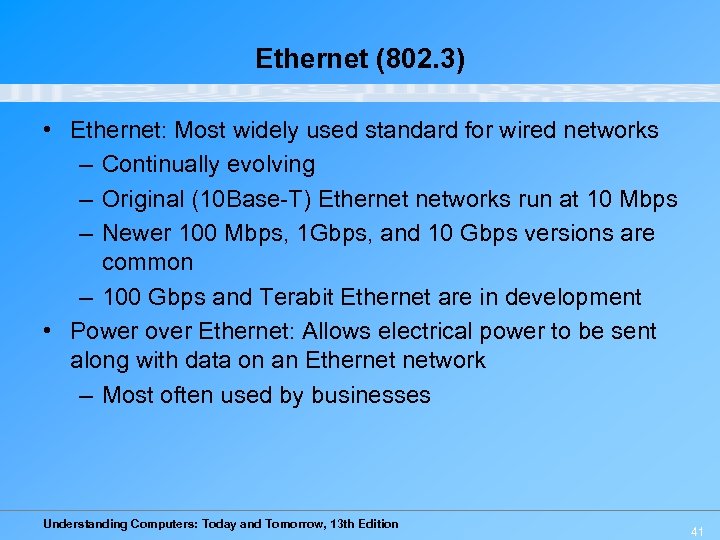 Ethernet (802.3)

• Ethernet: Most widely used standard for wired networks
– Continually evolving
– Original (10Base-T) Ethernet networks run at 10 Mbps
– Newer 100 Mbps, 1Gbps, and 10 Gbps versions are common
– 100 Gbps and Terabit Ethernet are in development
• Power over Ethernet: Allows electrical power to be sent along with data on an Ethernet network
– Most often used by businesses

Understanding Computers: Today and Tomorrow, 13th Edition

41